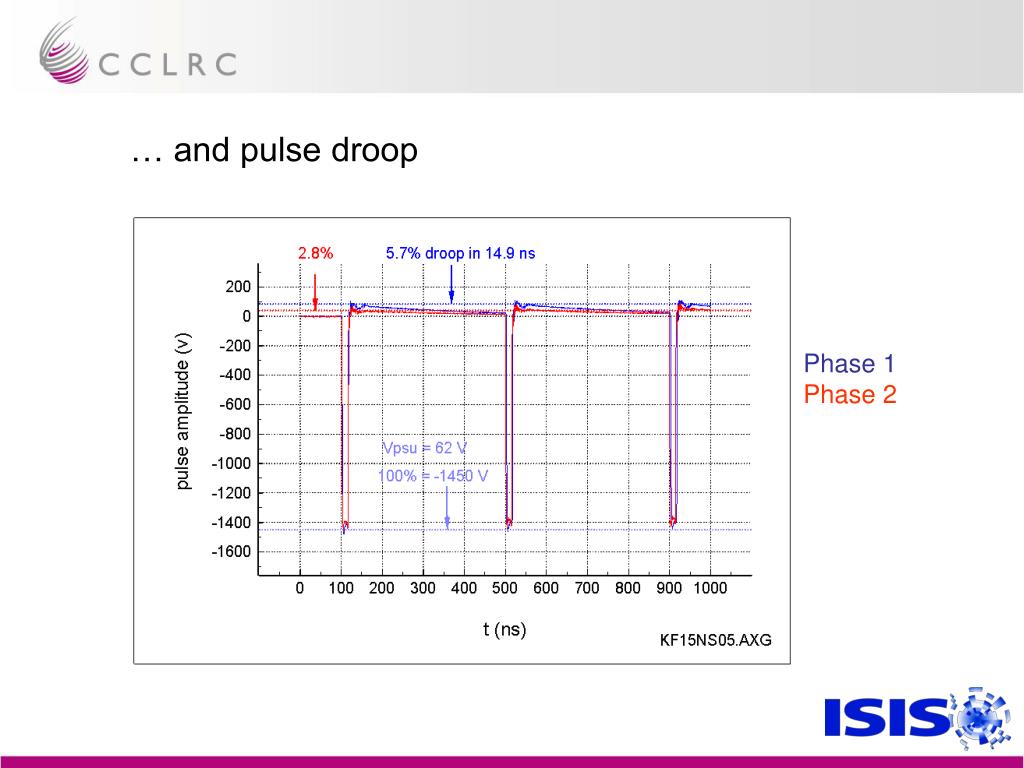 CCLRC

… and pulse droop

2.8%

5.7% droop in 14.9 ns

200
0
-200
-400
-600
-800
-1000
-1200
-1400
-1600

pulse amplitude (v)

Vpsu = 62 V
100% = -1450 V

0 100 200 300 400 500 600 700 800 900 1000

t (ns)

KF15NS05.AXG

Phase 1
Phase 2

ISIS